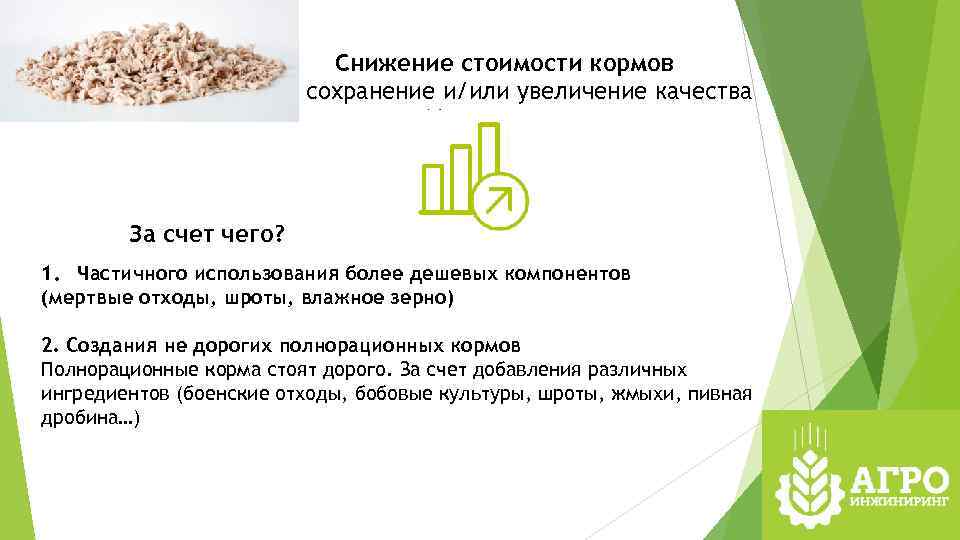 Снижение стоимости кормов
сохранение и/или увеличение качества

За счет чего?

1. Частичного использования более дешевых компонентов (мертвые отходы, шроты, влажное зерно)

2. Создания не дорогих полнорационных кормов
Полнорационные корма стоят дорого. За счет добавления различных ингредиентов (боенские отходы, бобовые культуры, шроты, жмыхи, пивная дробина…)

АГРО
ИНЖИНИРИНГ